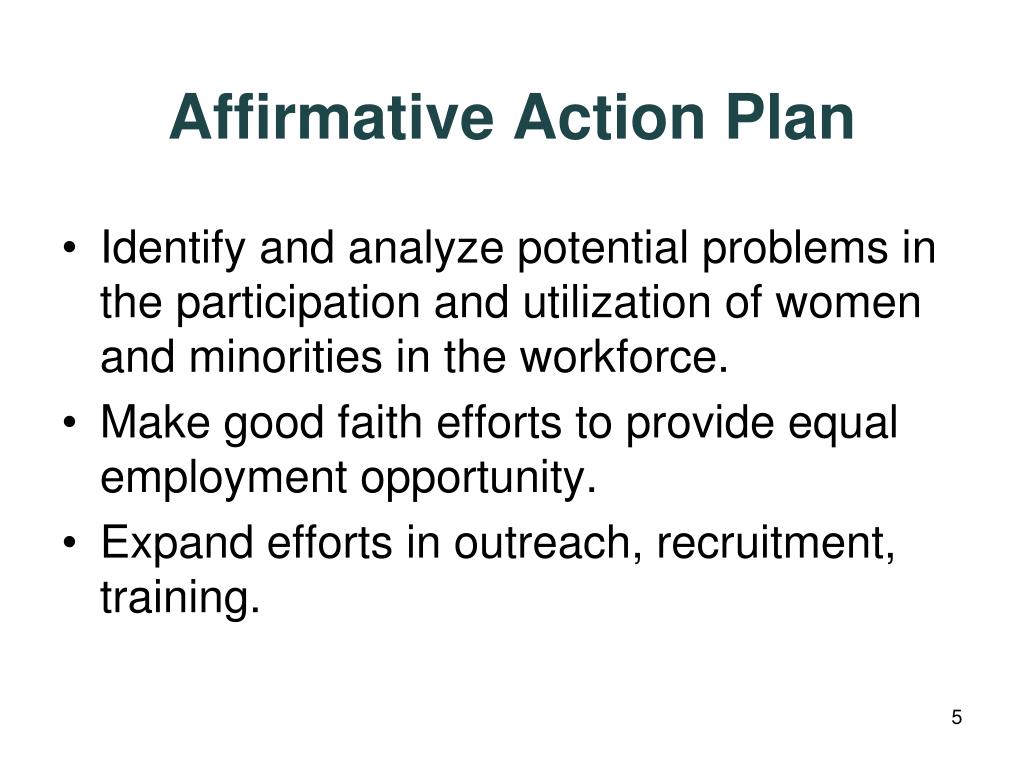 Affirmative Action Plan

• Identify and analyze potential problems in the participation and utilization of women and minorities in the workforce.
• Make good faith efforts to provide equal employment opportunity.
• Expand efforts in outreach, recruitment, training.

5